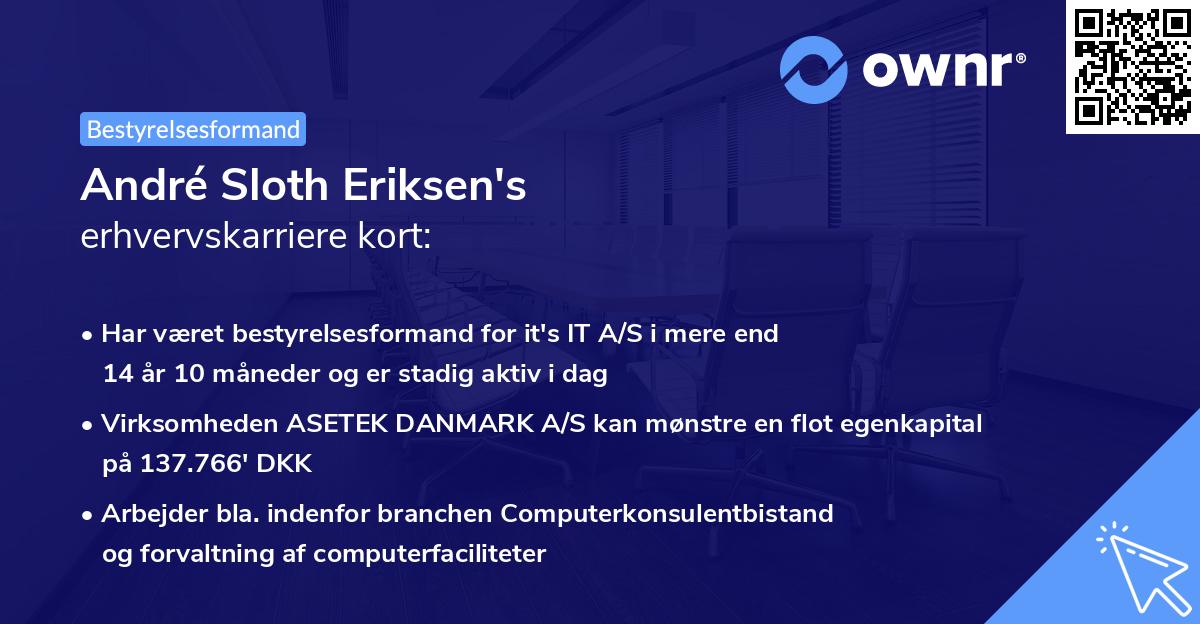 ownr®

Bestyrelsesformand

André Sloth Eriksen's
erhvervskarriere kort:

• Har været bestyrelsesformand for it's IT A/S i mere end 14 år 10 måneder og er stadig aktiv i dag

• Virksomheden ASETEK DANMARK A/S kan mønstre en flot egenkapital på 137.766' DKK

• Arbejder bla. indenfor branchen Computerkonsulentbistand og forvaltning af computerfaciliteter